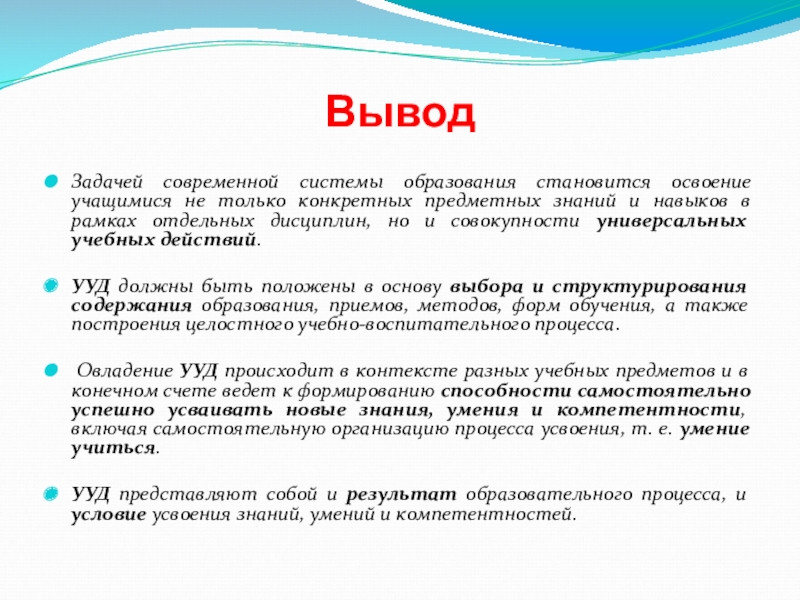 Вывод

Задачей современной системы образования становится освоение учащимися не только конкретных предметных знаний и навыков в рамках отдельных дисциплин, но и совокупности универсальных учебных действий.

УУД должны быть положены в основу выбора и структурирования содержания образования, приемов, методов, форм обучения, а также построения целостного учебно-воспитательного процесса.

Овладение УУД происходит в контексте разных учебных предметов и в конечном счете ведет к формированию способности самостоятельно успешно усваивать новые знания, умения и компетентности, включая самостоятельную организацию процесса усвоения, т. е. умение учиться.

УУД представляют собой и результат образовательного процесса, и условие усвоения знаний, умений и компетентностей.